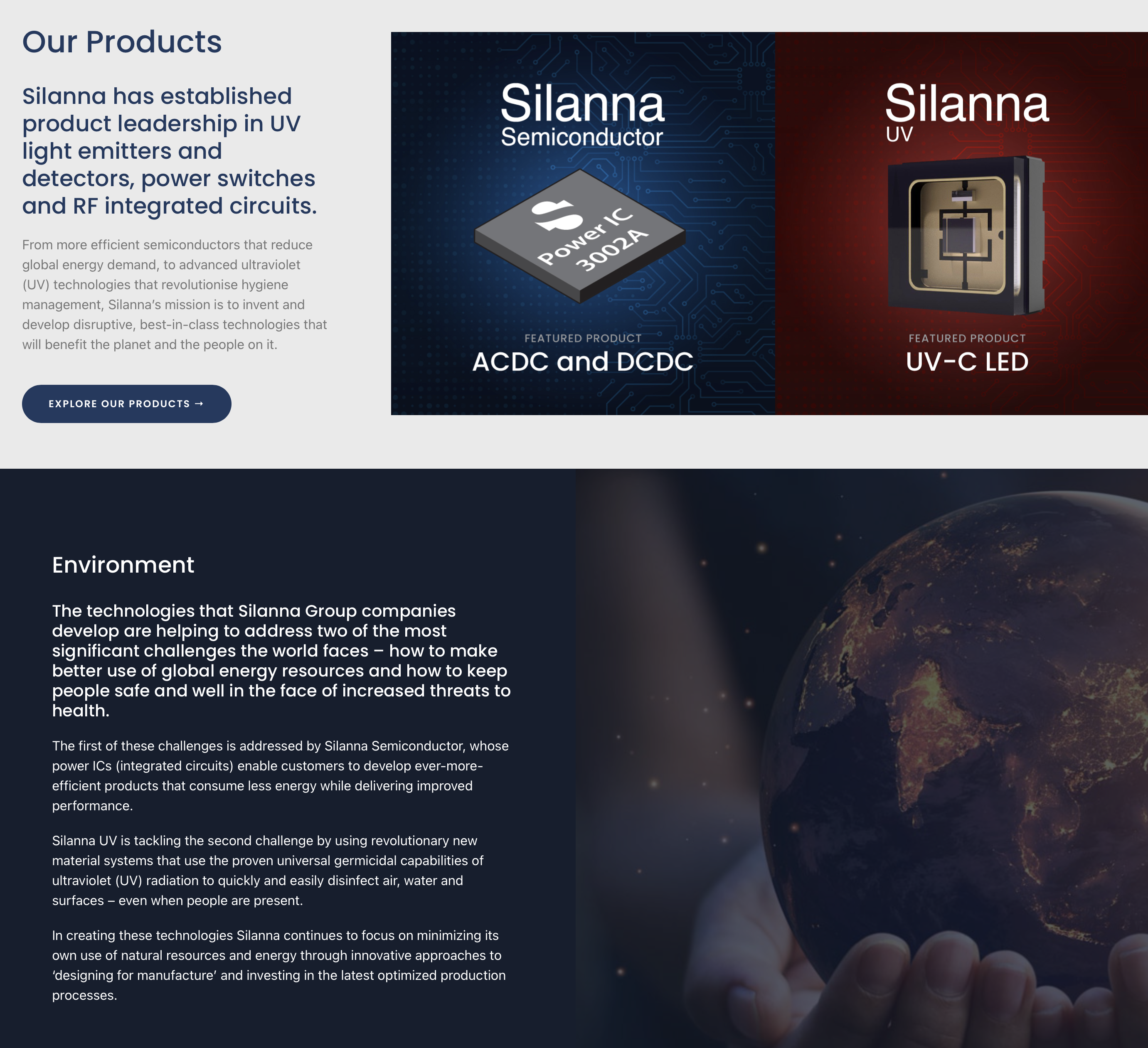 Our Products

Silanna has established product leadership in UV light emitters and detectors, power switches and RF integrated circuits.

From more efficient semiconductors that reduce global energy demand, to advanced ultraviolet (UV) technologies that revolutionise hygiene management, Silanna's mission is to invent and develop disruptive, best-in-class technologies that will benefit the planet and the people on it.

EXPLORE OUR PRODUCTS →

Silanna
Semiconductor

Power IC
3002A

FEATURED PRODUCT
ACDC and DCDC

Silanna
UV

FEATURED PRODUCT
UV-C LED

Environment

The technologies that Silanna Group companies develop are helping to address two of the most significant challenges the world faces – how to make better use of global energy resources and how to keep people safe and well in the face of increased threats to health.

The first of these challenges is addressed by Silanna Semiconductor, whose power ICs (integrated circuits) enable customers to develop ever-more-efficient products that consume less energy while delivering improved performance.

Silanna UV is tackling the second challenge by using revolutionary new material systems that use the proven universal germicidal capabilities of ultraviolet (UV) radiation to quickly and easily disinfect air, water and surfaces – even when people are present.

In creating these technologies Silanna continues to focus on minimizing its own use of natural resources and energy through innovative approaches to 'designing for manufacture' and investing in the latest optimized production processes.